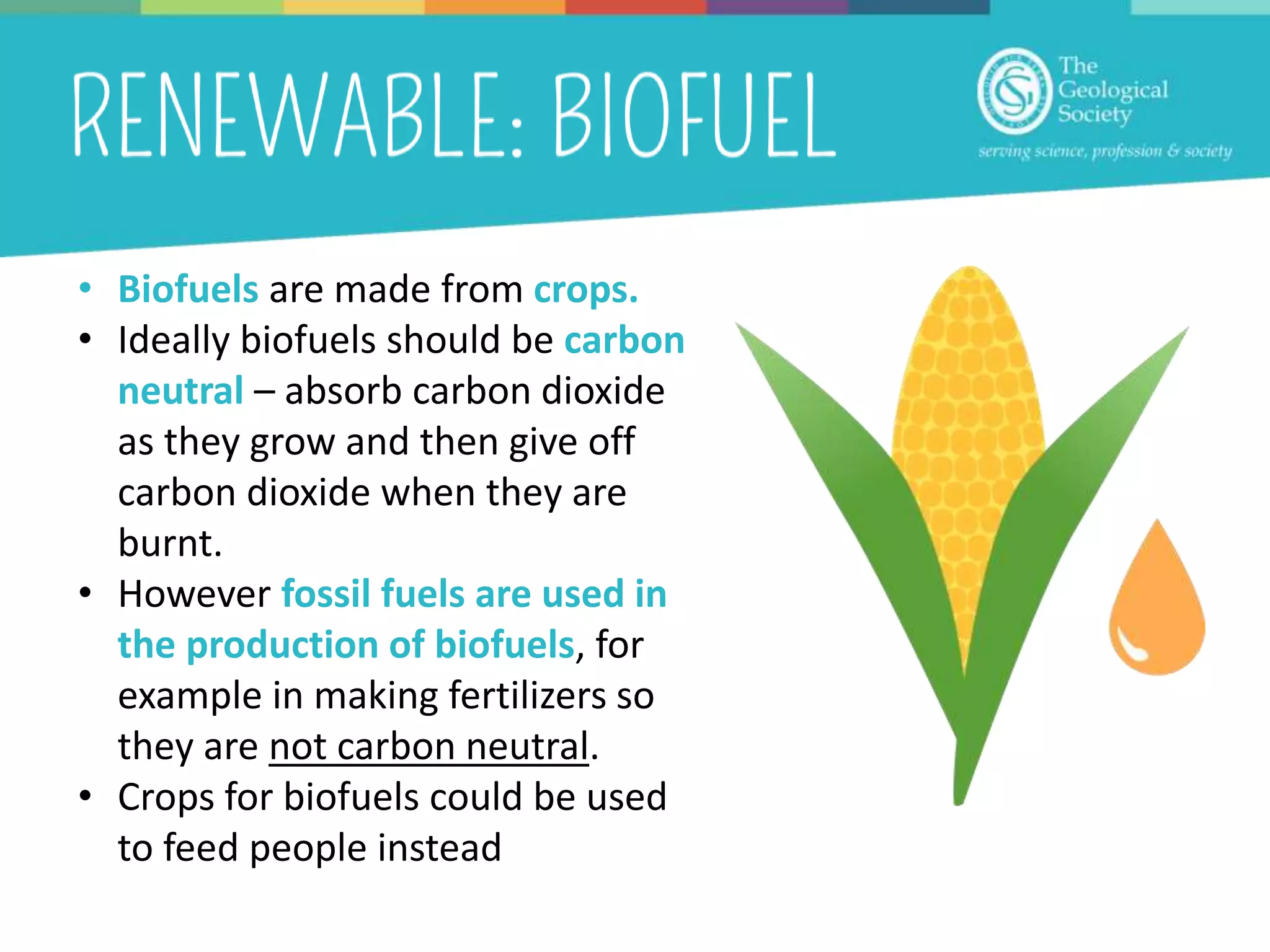 RENEWABLE: BIOFUEL

The Geological Society

serving science, profession & society

• Biofuels are made from crops.
• Ideally biofuels should be carbon neutral – absorb carbon dioxide as they grow and then give off carbon dioxide when they are burnt.
• However fossil fuels are used in the production of biofuels, for example in making fertilizers so they are not carbon neutral.
• Crops for biofuels could be used to feed people instead